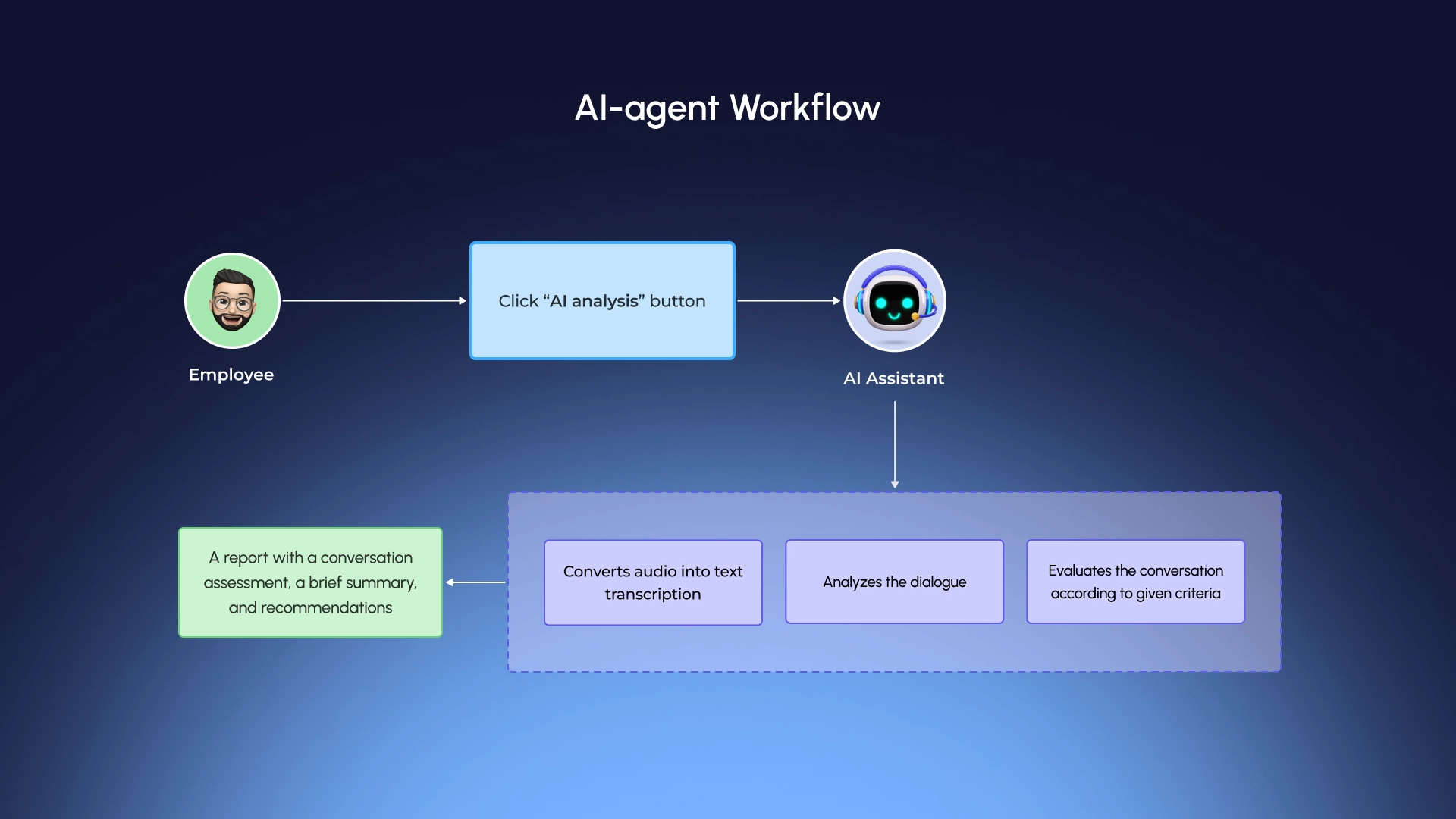 AI-agent Workflow

Employee

Click “AI analysis” button

AI Assistant

Converts audio into text transcription

Analyzes the dialogue

Evaluates the conversation according to given criteria

A report with a conversation assessment, a brief summary, and recommendations